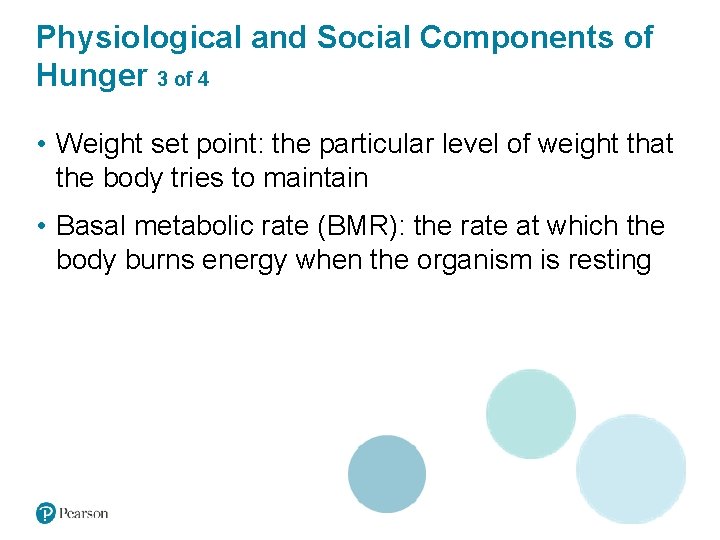 Physiological and Social Components of Hunger 3 of 4

• Weight set point: the particular level of weight that the body tries to maintain

• Basal metabolic rate (BMR): the rate at which the body burns energy when the organism is resting

Pearson